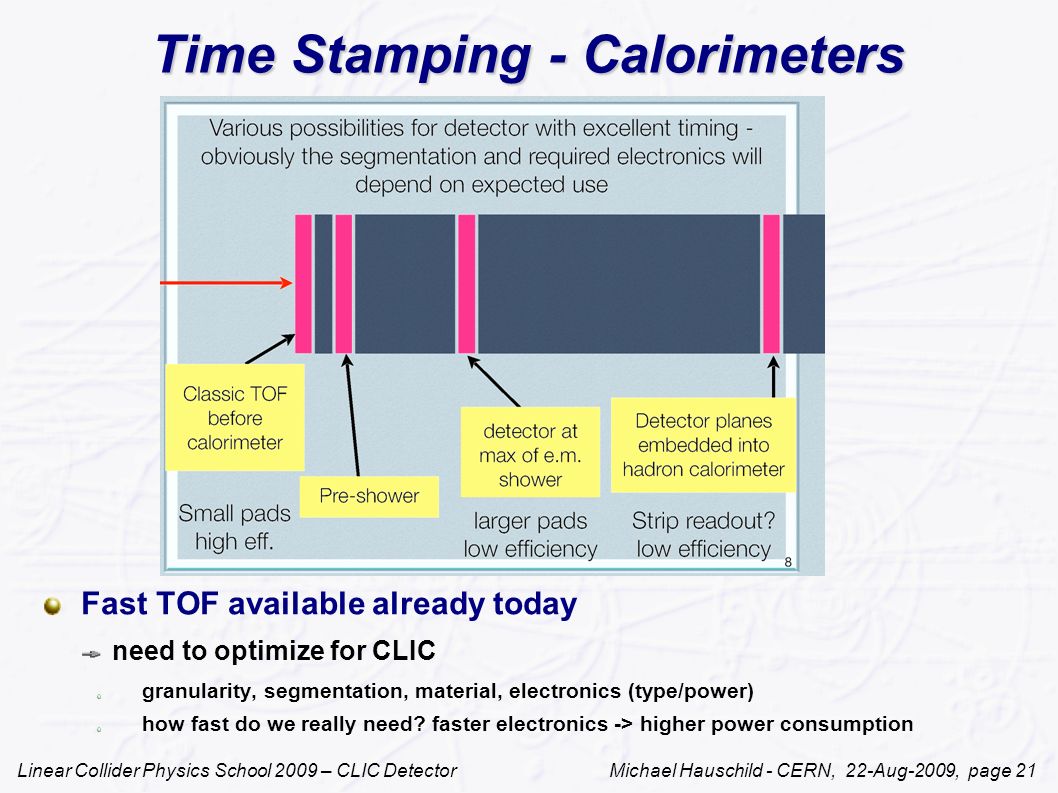 Time Stamping - Calorimeters

Various possibilities for detector with excellent timing - obviously the segmentation and required electronics will depend on expected use

Classic TOF before calorimeter

Pre-shower

detector at max of e.m. shower

Detector planes embedded into hadron calorimeter

Small pads high eff.

larger pads low efficiency

Strip readout? low efficiency

8

Fast TOF available already today

need to optimize for CLIC

granularity, segmentation, material, electronics (type/power)

how fast do we really need? faster electronics -> higher power consumption

Linear Collider Physics School 2009 – CLIC Detector

Michael Hauschild - CERN, 22-Aug-2009, page 21